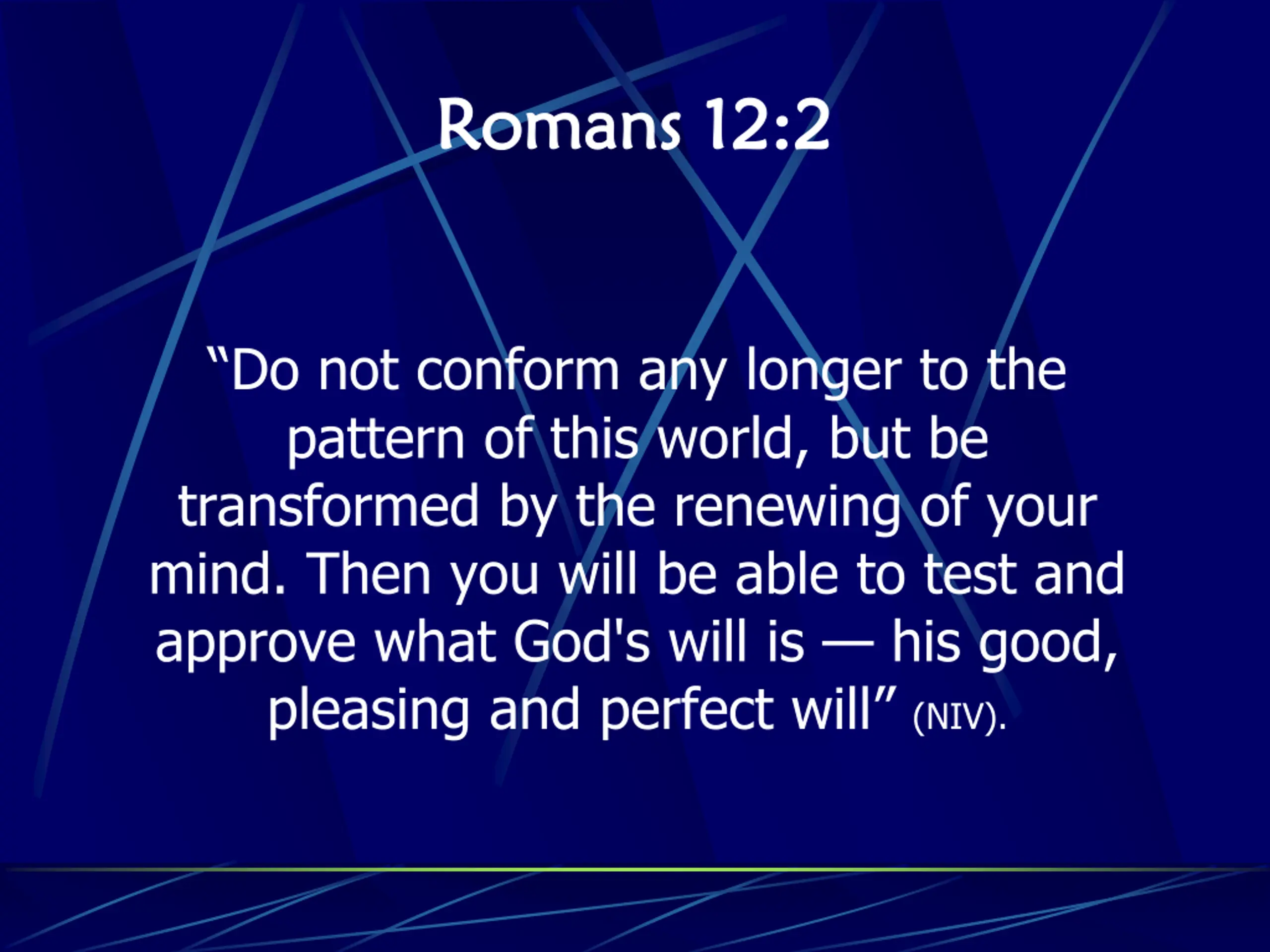 Romans 12:2

“Do not conform any longer to the pattern of this world, but be transformed by the renewing of your mind. Then you will be able to test and approve what God's will is — his good, pleasing and perfect will” (NIV).